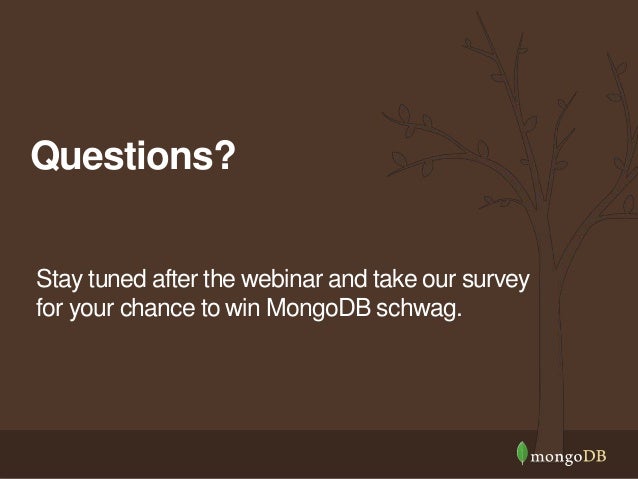 Questions?

Stay tuned after the webinar and take our survey for your chance to win MongoDB schwag.

mongoDB